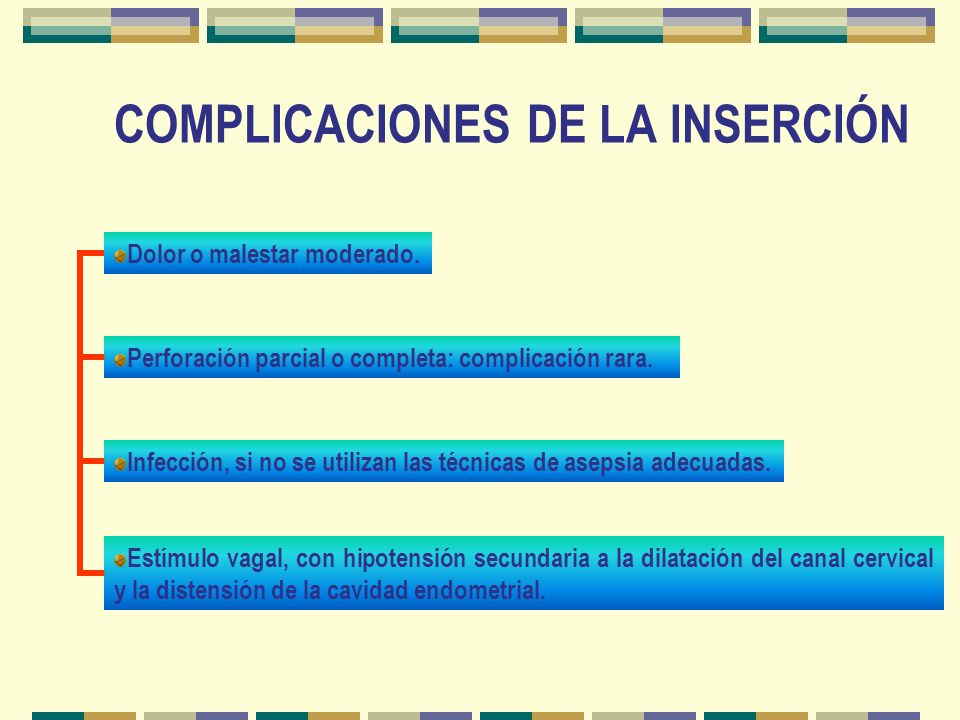 COMPLICACIONES DE LA INSERCIÓN

Dolor o malestar moderado.

Perforación parcial o completa: complicación rara.

Infección, si no se utilizan las técnicas de asepsia adecuadas.

Estímulo vagal, con hipotensión secundaria a la dilatación del canal cervical y la distensión de la cavidad endometrial.